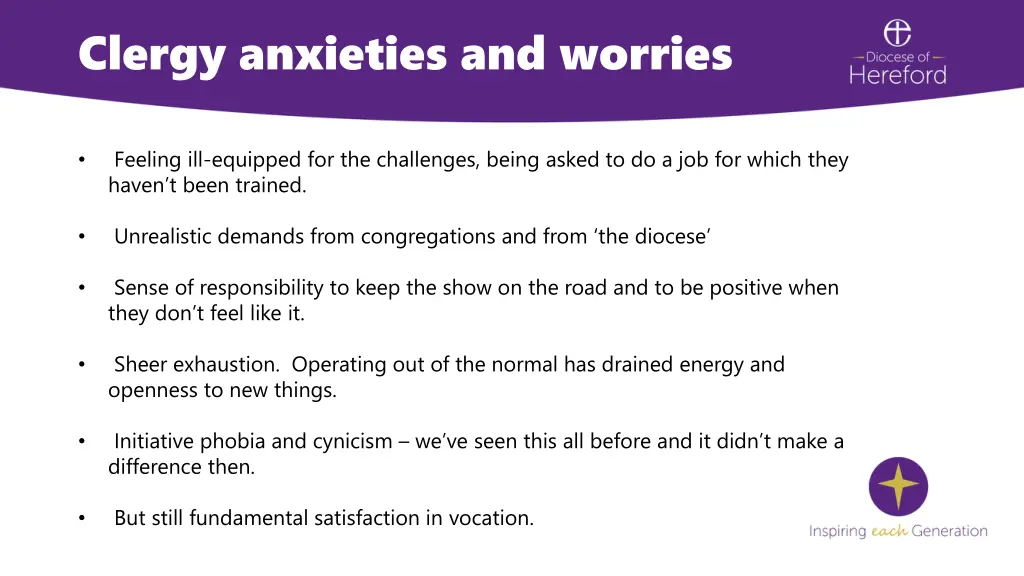 Clergy anxieties and worries

Diocese of
Hereford

• Feeling ill-equipped for the challenges, being asked to do a job for which they haven't been trained.

• Unrealistic demands from congregations and from 'the diocese'

• Sense of responsibility to keep the show on the road and to be positive when they don't feel like it.

• Sheer exhaustion. Operating out of the normal has drained energy and openness to new things.

• Initiative phobia and cynicism – we've seen this all before and it didn't make a difference then.

• But still fundamental satisfaction in vocation.

Inspiring each Generation